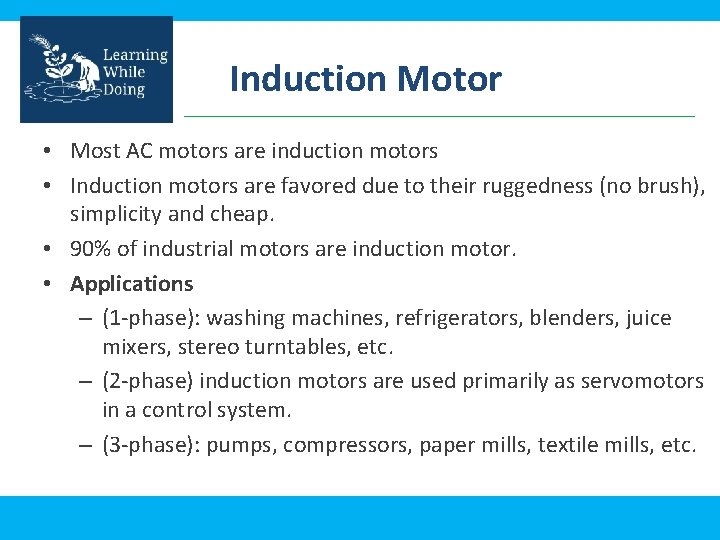 Learning While Doing

Induction Motor

• Most AC motors are induction motors
• Induction motors are favored due to their ruggedness (no brush), simplicity and cheap.
• 90% of industrial motors are induction motor.
• **Applications**
– (1-phase): washing machines, refrigerators, blenders, juice mixers, stereo turntables, etc.
– (2-phase) induction motors are used primarily as servomotors in a control system.
– (3-phase): pumps, compressors, paper mills, textile mills, etc.